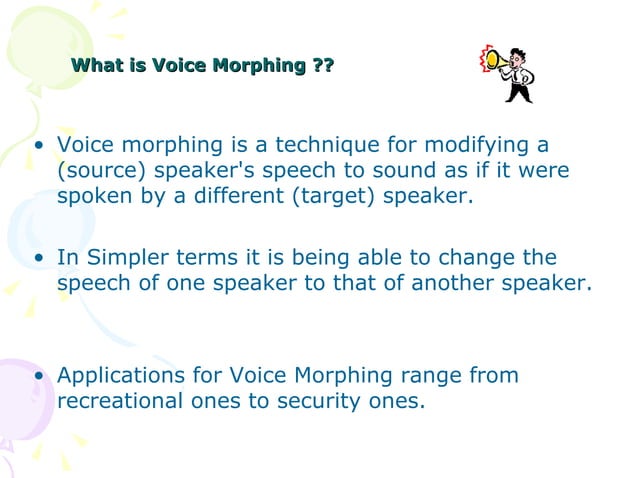 What is Voice Morphing ??

• Voice morphing is a technique for modifying a (source) speaker's speech to sound as if it were spoken by a different (target) speaker.

• In Simpler terms it is being able to change the speech of one speaker to that of another speaker.

• Applications for Voice Morphing range from recreational ones to security ones.